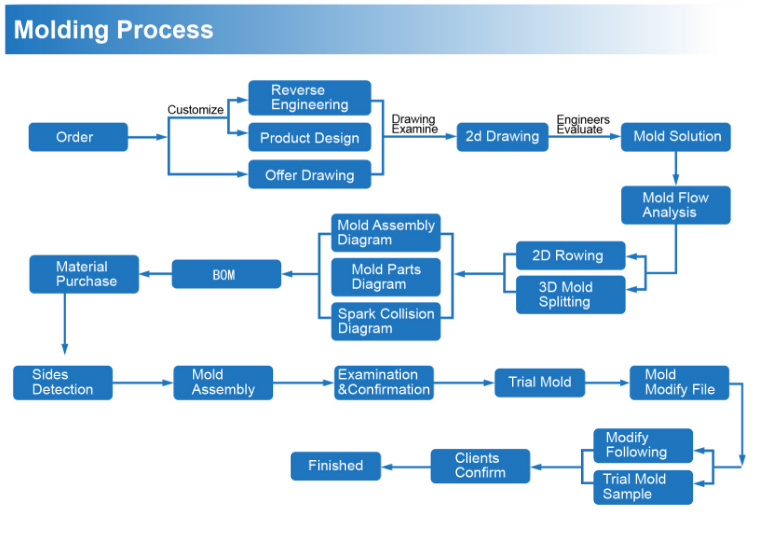 Molding Process

Order

Customize

Reverse Engineering

Product Design

Offer Drawing

Drawing Examine

2d Drawing

Engineers Evaluate

Mold Solution

Mold Flow Analysis

2D Rowing

3D Mold Splitting

Mold Assembly Diagram

Mold Parts Diagram

Spark Collision Diagram

BOM

Material Purchase

Sides Detection

Mold Assembly

Examination &Confirmation

Trial Mold

Mold Modify File

Modify Following

Trial Mold Sample

Clients Confirm

Finished